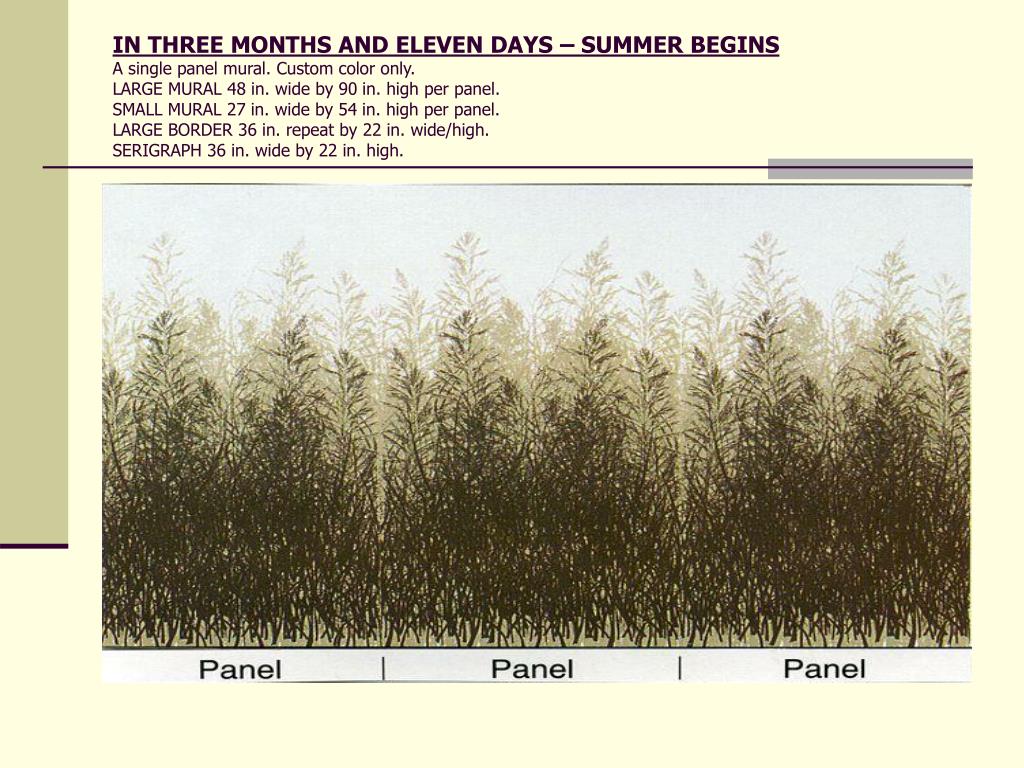 IN THREE MONTHS AND ELEVEN DAYS – SUMMER BEGINS
A single panel mural. Custom color only.
LARGE MURAL 48 in. wide by 90 in. high per panel.
SMALL MURAL 27 in. wide by 54 in. high per panel.
LARGE BORDER 36 in. repeat by 22 in. wide/high.
SERIGRAPH 36 in. wide by 22 in. high.

Panel | Panel | Panel